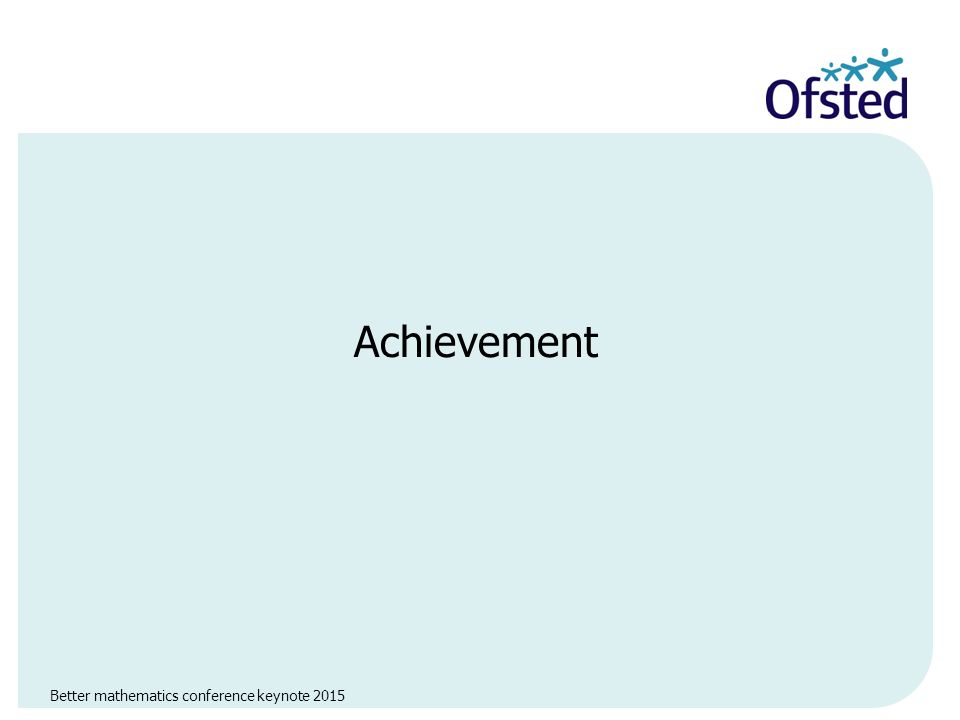 Ofsted

Achievement

Better mathematics conference keynote 2015